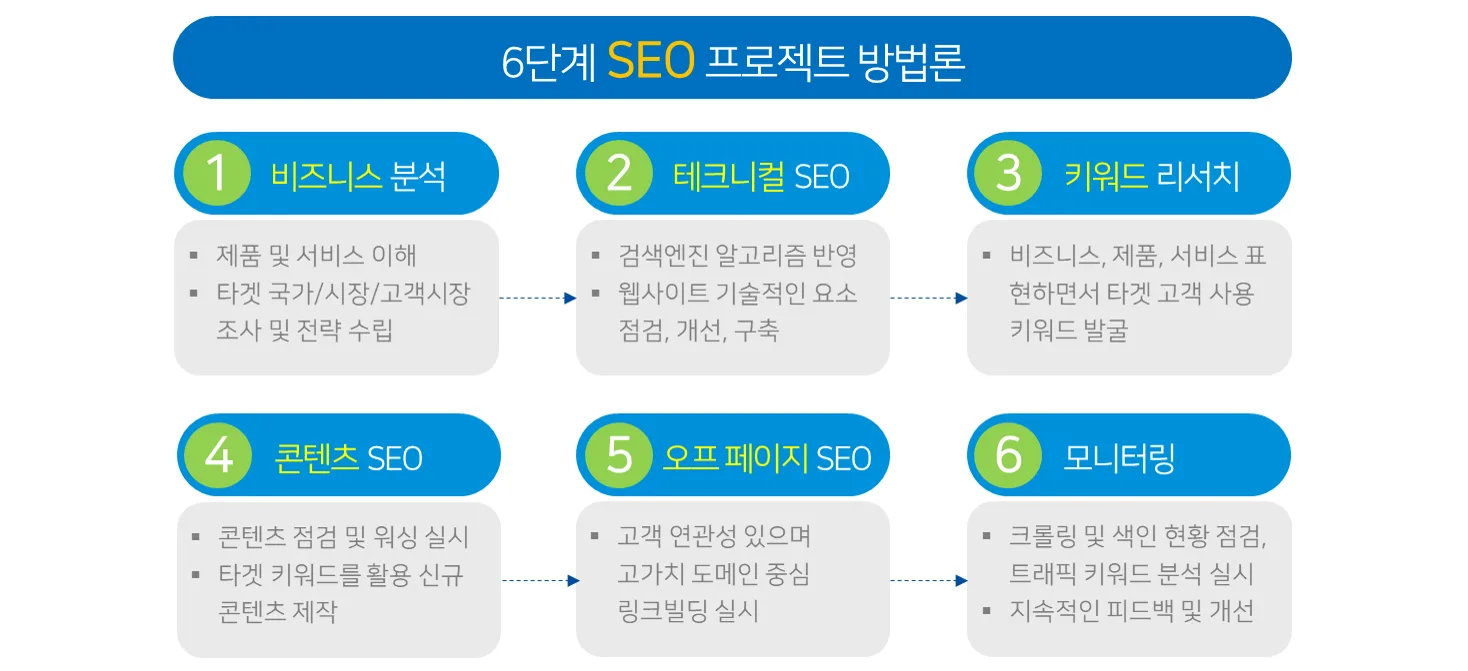 6단계 SEO 프로젝트 방법론

1 비즈니스 분석

▪ 제품 및 서비스 이해
▪ 타겟 국가/시장/고객시장 조사 및 전략 수립

2 테크니컬 SEO

▪ 검색엔진 알고리즘 반영
▪ 웹사이트 기술적인 요소 점검, 개선, 구축

3 키워드 리서치

▪ 비즈니스, 제품, 서비스 표현하면서 타겟 고객 사용 키워드 발굴

4 콘텐츠 SEO

▪ 콘텐츠 점검 및 워싱 실시
▪ 타겟 키워드를 활용 신규 콘텐츠 제작

5 오프 페이지 SEO

▪ 고객 연관성 있으며 고가치 도메인 중심 링크빌딩 실시

6 모니터링

▪ 크롤링 및 색인 현황 점검, 트래픽 키워드 분석 실시
▪ 지속적인 피드백 및 개선